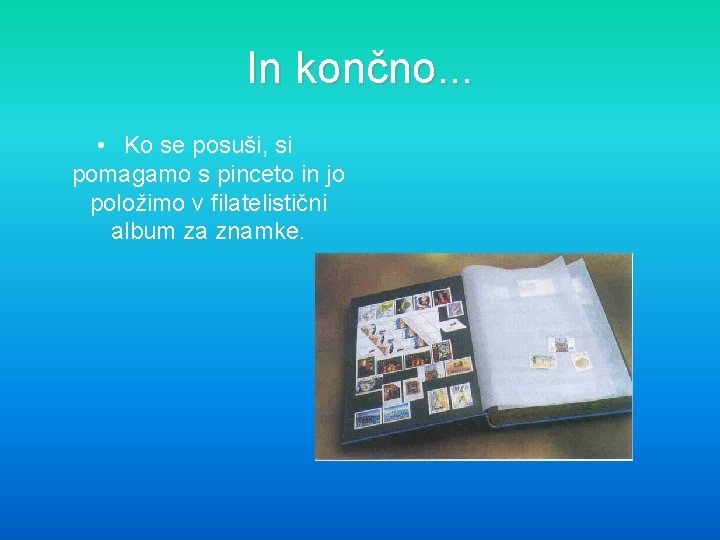 In končno...

• Ko se posuši, si pomagamo s pinceto in jo položimo v filatelistični album za znamke.